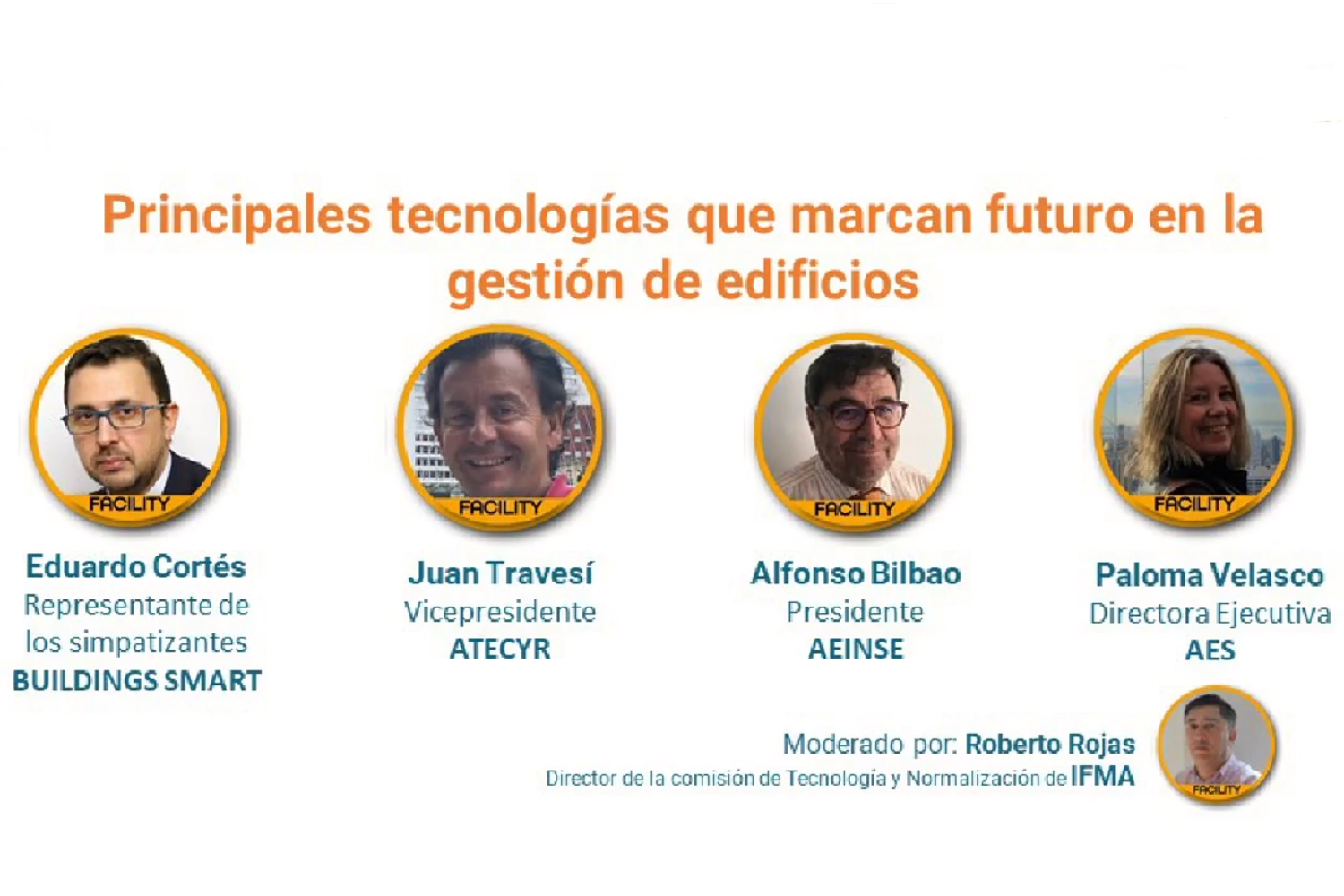 Principales tecnologías que marcan futuro en la gestión de edificios

FACILITY

Eduardo Cortés
Representante de los simpatizantes
BUILDINGS SMART

FACILITY

Juan Travesí
Vicepresidente
ATECYR

FACILITY

Alfonso Bilbao
Presidente
AEINSE

FACILITY

Paloma Velasco
Directora Ejecutiva
AES

Moderado por: Roberto Rojas
Director de la comisión de Tecnología y Normalización de IFMA

FACILITY